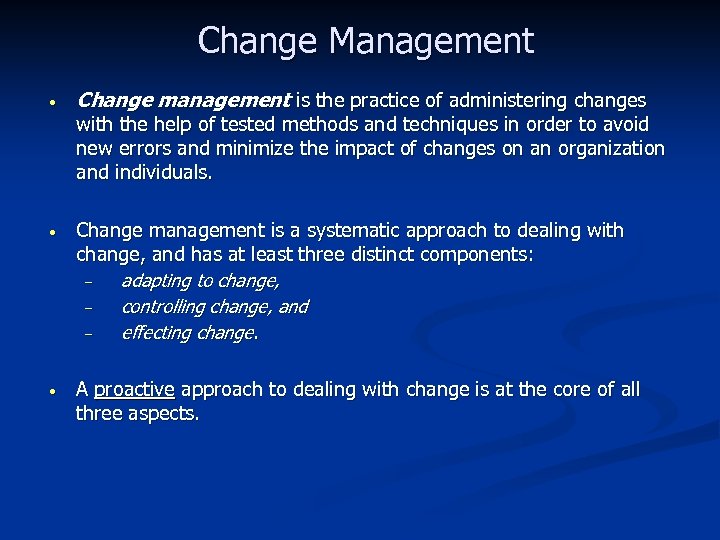 Change Management

• Change management is the practice of administering changes with the help of tested methods and techniques in order to avoid new errors and minimize the impact of changes on an organization and individuals.

• Change management is a systematic approach to dealing with change, and has at least three distinct components:
– adapting to change,
– controlling change, and
– effecting change.

• A proactive approach to dealing with change is at the core of all three aspects.